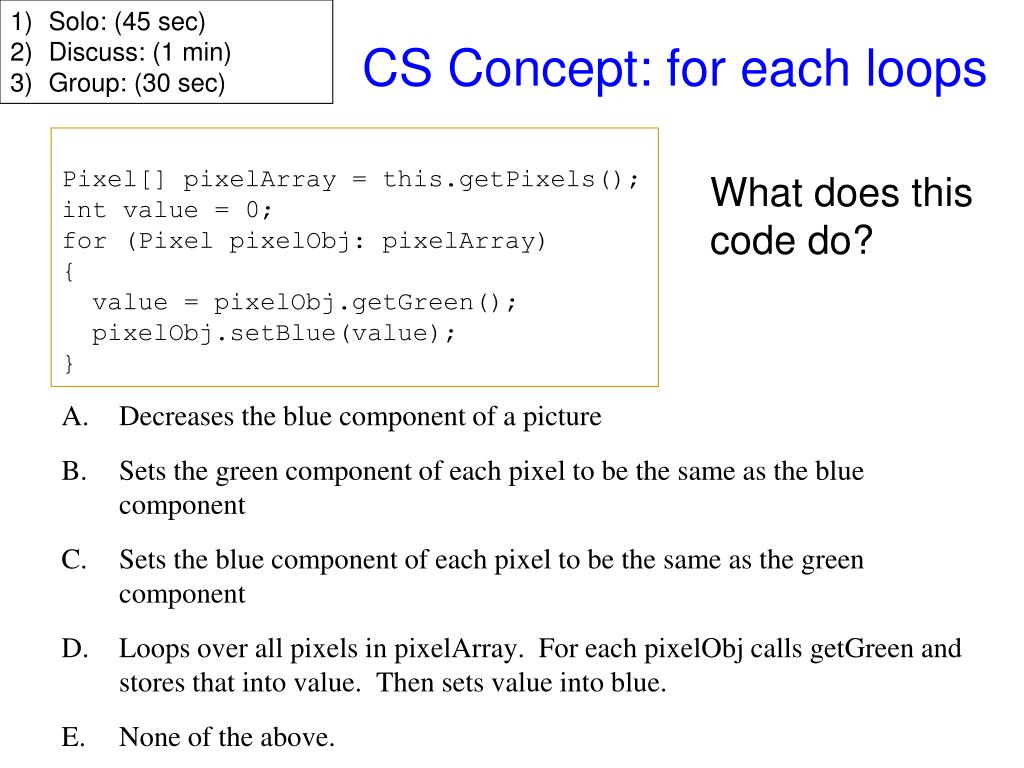 1) Solo: (45 sec)
2) Discuss: (1 min)
3) Group: (30 sec)

CS Concept: for each loops

Pixel[] pixelArray = this.getPixels();
int value = 0;
for (Pixel pixelObj: pixelArray)
{
  value = pixelObj.getGreen();
  pixelObj.setBlue(value);
}

What does this code do?

A. Decreases the blue component of a picture

B. Sets the green component of each pixel to be the same as the blue component

C. Sets the blue component of each pixel to be the same as the green component

D. Loops over all pixels in pixelArray. For each pixelObj calls getGreen and stores that into value. Then sets value into blue.

E. None of the above.